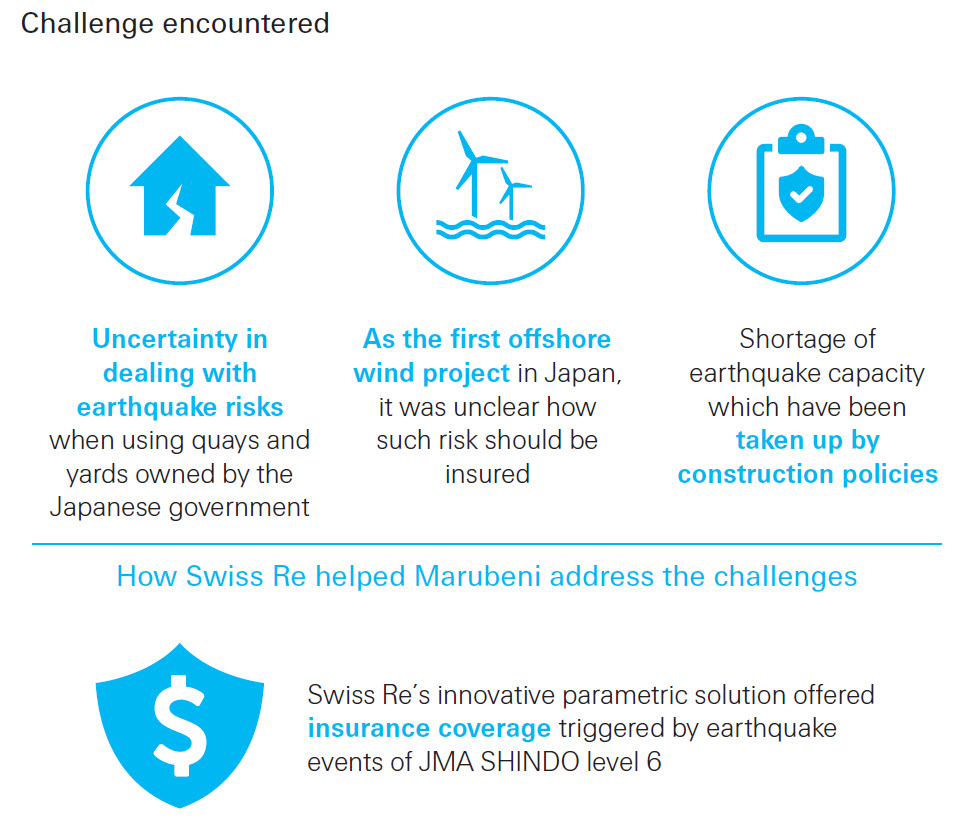 Challenge encountered

Uncertainty in dealing with earthquake risks when using quays and yards owned by the Japanese government

As the first offshore wind project in Japan, it was unclear how such risk should be insured

Shortage of earthquake capacity which have been taken up by construction policies

How Swiss Re helped Marubeni address the challenges

$

Swiss Re´s innovative parametric solution offered insurance coverage triggered by earthquake events of JMA SHINDO level 6